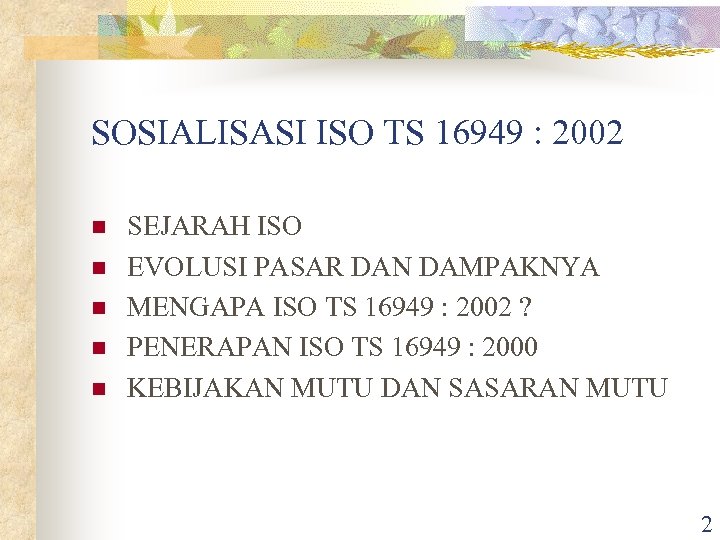 SOSIALISASI ISO TS 16949 : 2002

- SEJARAH ISO
- EVOLUSI PASAR DAN DAMPAKNYA
- MENGAPA ISO TS 16949 : 2002 ?
- PENERAPAN ISO TS 16949 : 2000
- KEBIJAKAN MUTU DAN SASARAN MUTU

2